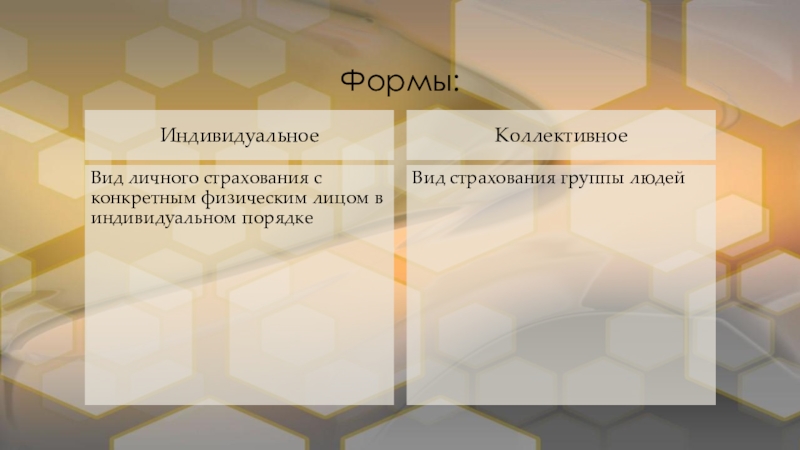 Формы:

| Индивидуальное | Коллективное |
|---|---|
| Вид личного страхования с конкретным физическим лицом в индивидуальном порядке | Вид страхования группы людей |